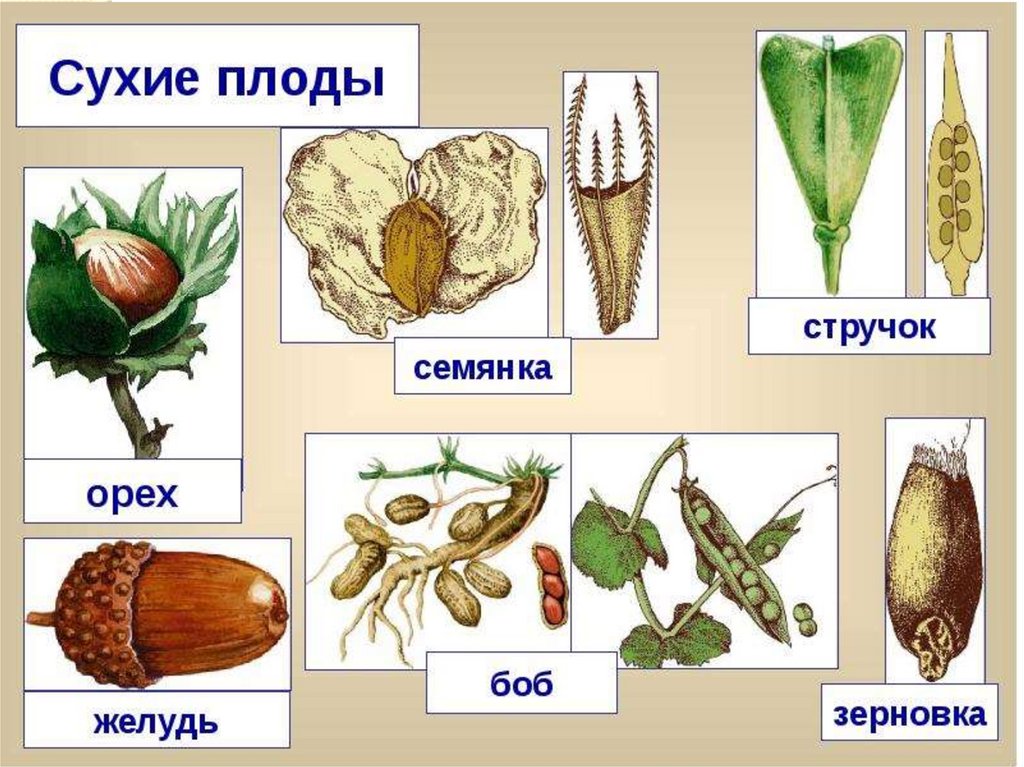 Сухие плоды

семянка

стручок

орех

желудь

боб

зерновка